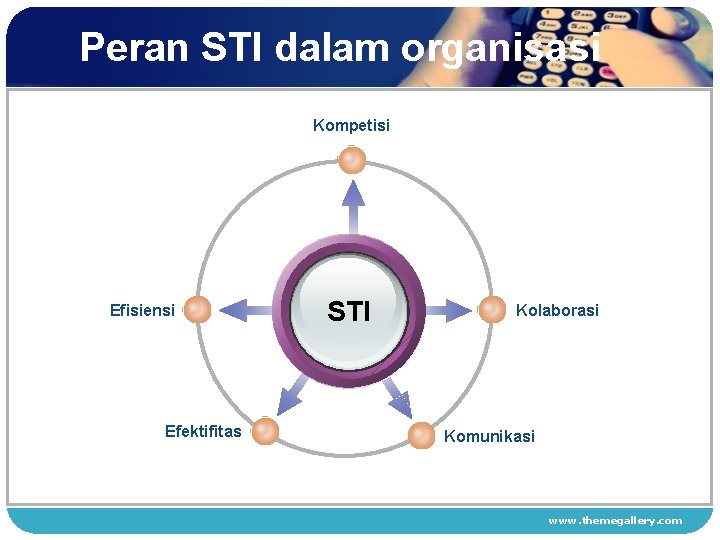 Peran STI dalam organisasi

Kompetisi

Efisiensi

STI

Kolaborasi

Efektifitas

Komunikasi

www.themegallery.com